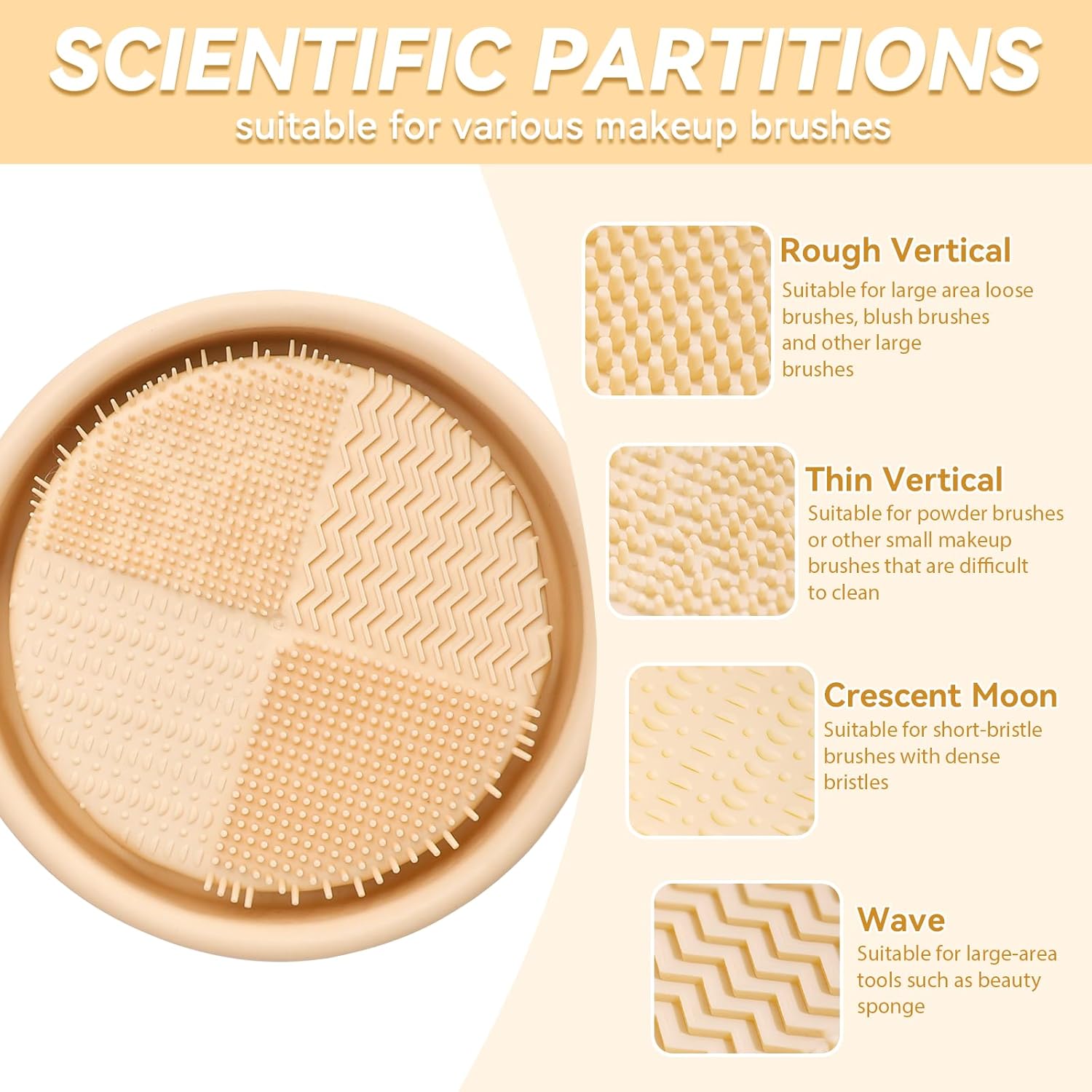 SCIENTIFIC PARTITIONS
suitable for various makeup brushes

Rough Vertical
Suitable for large area loose brushes, blush brushes and other large brushes

Thin Vertical
Suitable for powder brushes or other small makeup brushes that are difficult to clean

Crescent Moon
Suitable for short-bristle brushes with dense bristles

Wave
Suitable for large-area tools such as beauty sponge